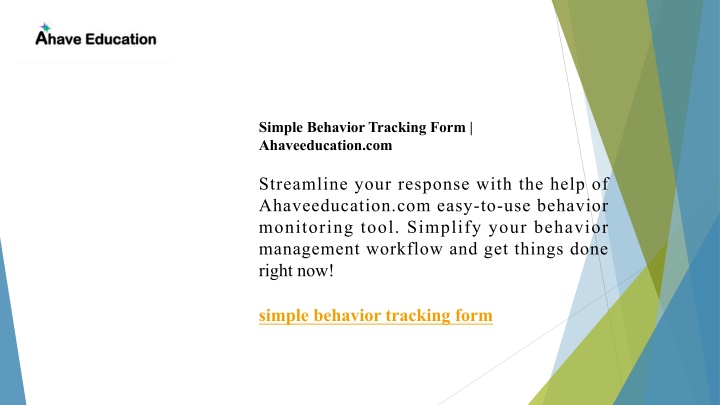 Ahave Education

Simple Behavior Tracking Form | Ahaveeducation.com

Streamline your response with the help of Ahaveeducation.com easy-to-use behavior monitoring tool. Simplify your behavior management workflow and get things done right now!

simple behavior tracking form